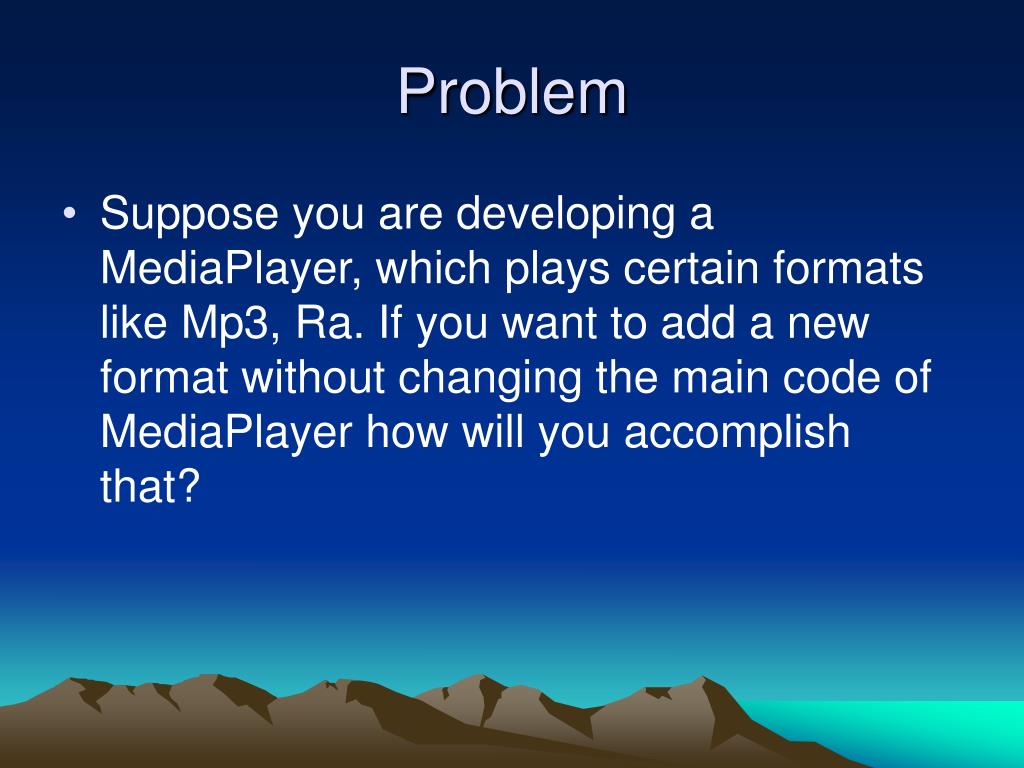 Problem

• Suppose you are developing a MediaPlayer, which plays certain formats like Mp3, Ra. If you want to add a new format without changing the main code of MediaPlayer how will you accomplish that?